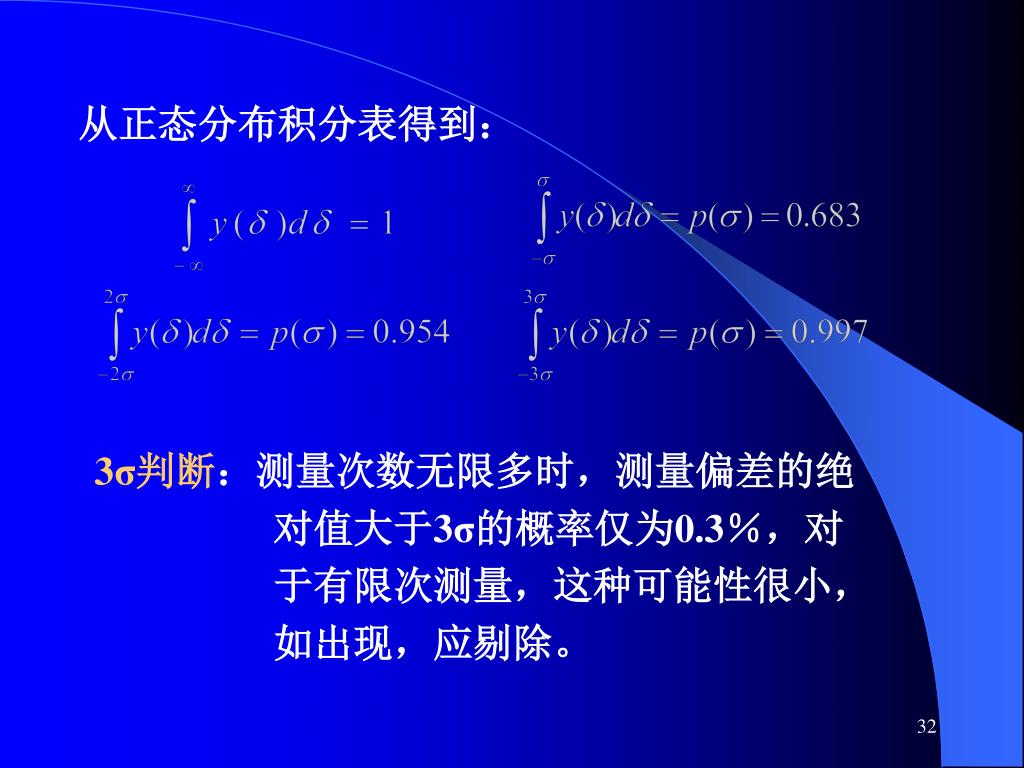 从正态分布积分表得到：

$\int_{-\infty}^{\infty} y(\delta)d\delta = 1$

$\int_{-\sigma}^{\sigma} y(\delta)d\delta = p(\sigma) = 0.683$

$\int_{-2\sigma}^{2\sigma} y(\delta)d\delta = p(\sigma) = 0.954$

$\int_{-3\sigma}^{3\sigma} y(\delta)d\delta = p(\sigma) = 0.997$

3σ判断：测量次数无限多时，测量偏差的绝对值大于3σ的概率仅为0.3%，对于有限次测量，这种可能性很小，如出现，应剔除。

32